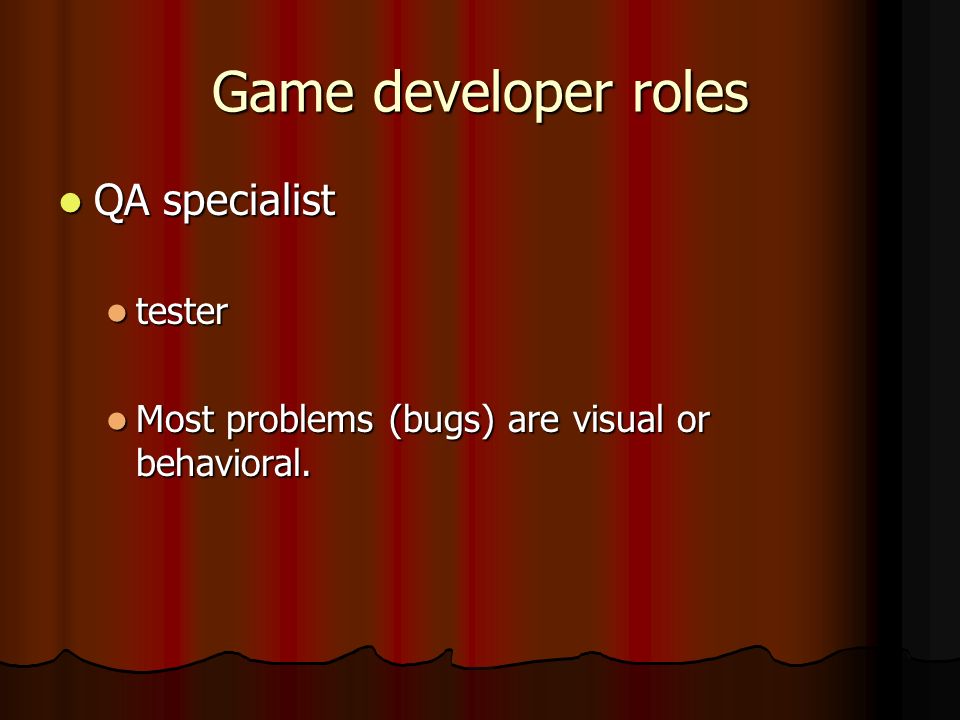 Game developer roles

- QA specialist
  - tester
  - Most problems (bugs) are visual or behavioral.